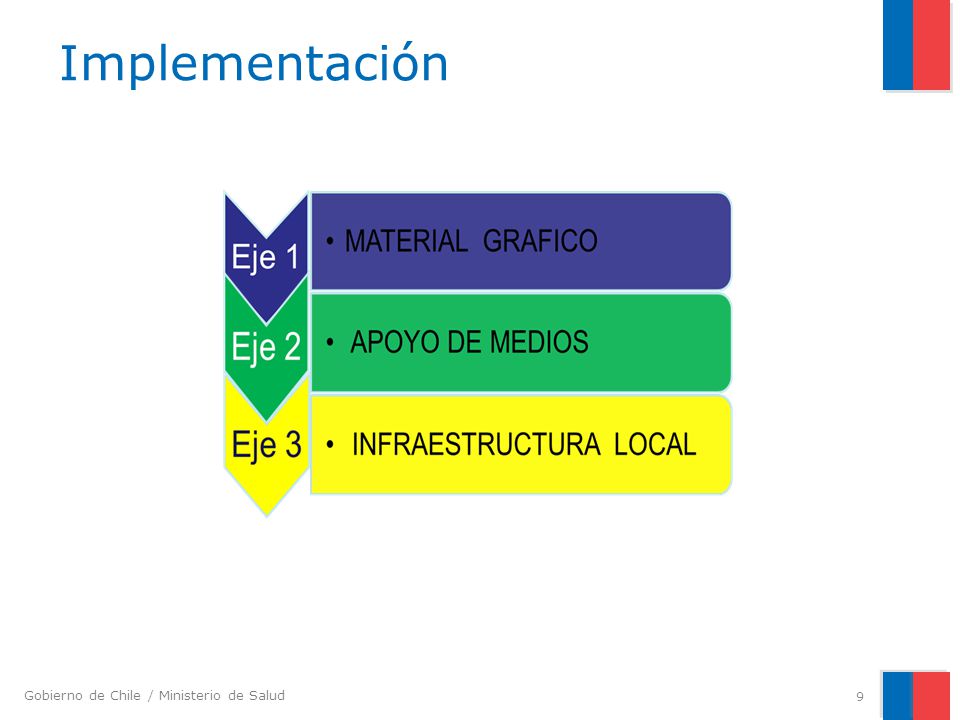 Implementación

Eje 1
• MATERIAL GRAFICO

Eje 2
• APOYO DE MEDIOS

Eje 3
• INFRAESTRUCTURA LOCAL

Gobierno de Chile / Ministerio de Salud

9